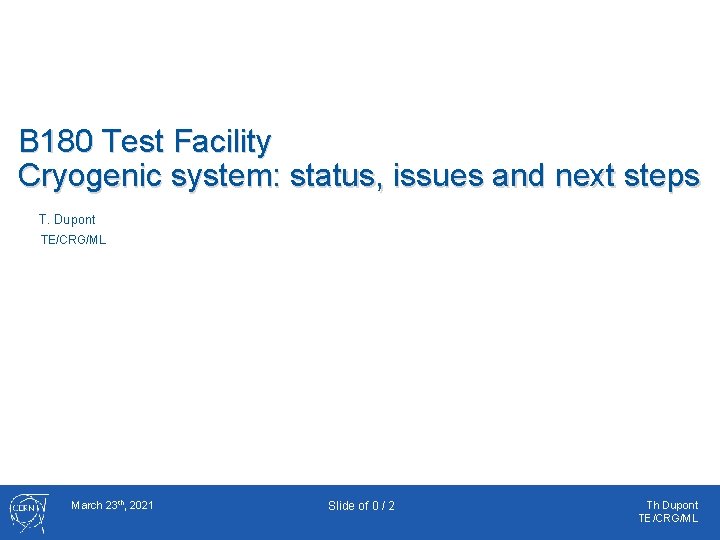 B180 Test Facility
Cryogenic system: status, issues and next steps

T. Dupont
TE/CRG/ML

CERN

March 23$^{th}$, 2021

Slide of 0 / 2

Th Dupont
TE/CRG/ML